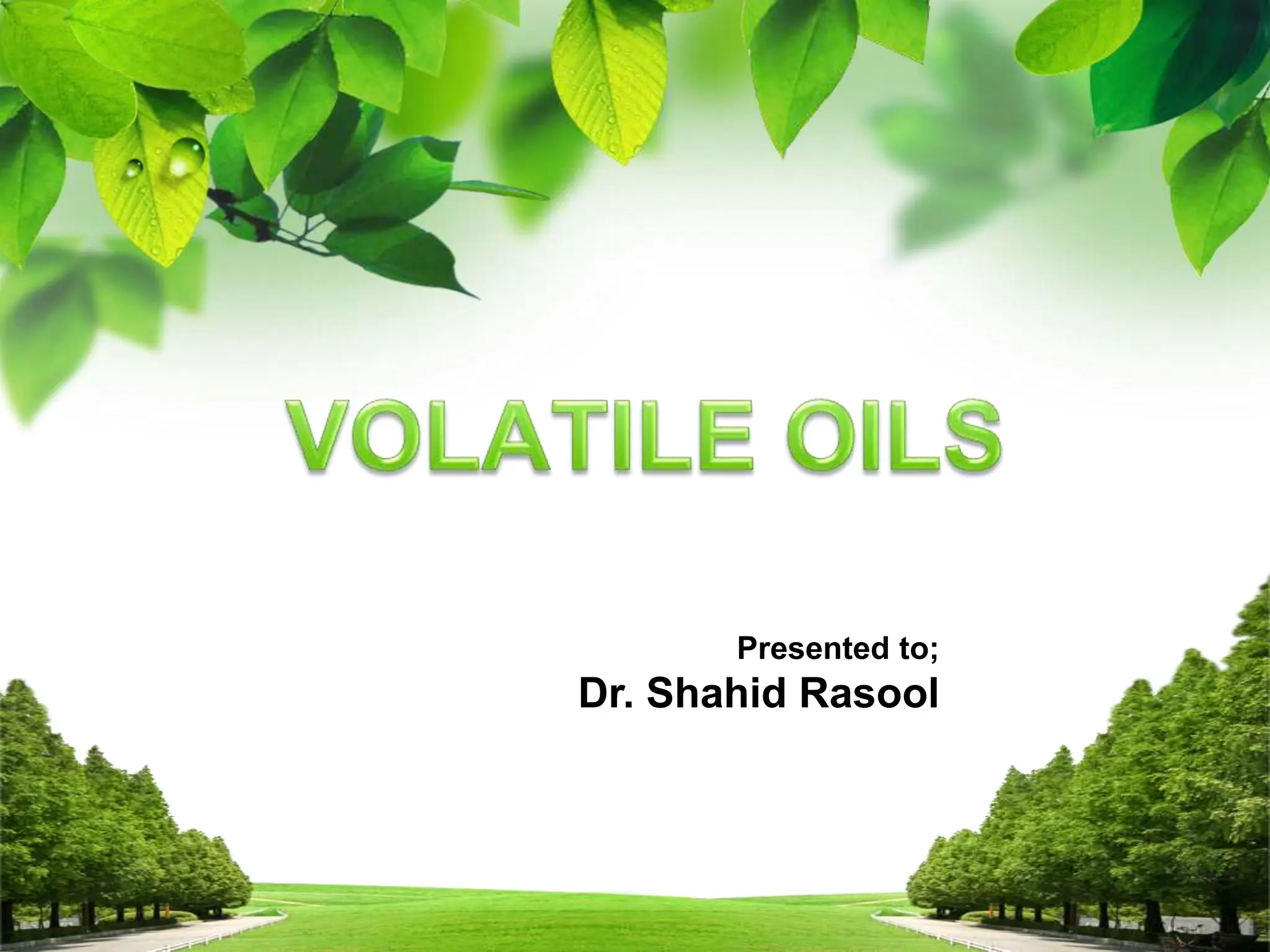 VOLATILE OILS

Presented to;
Dr. Shahid Rasool